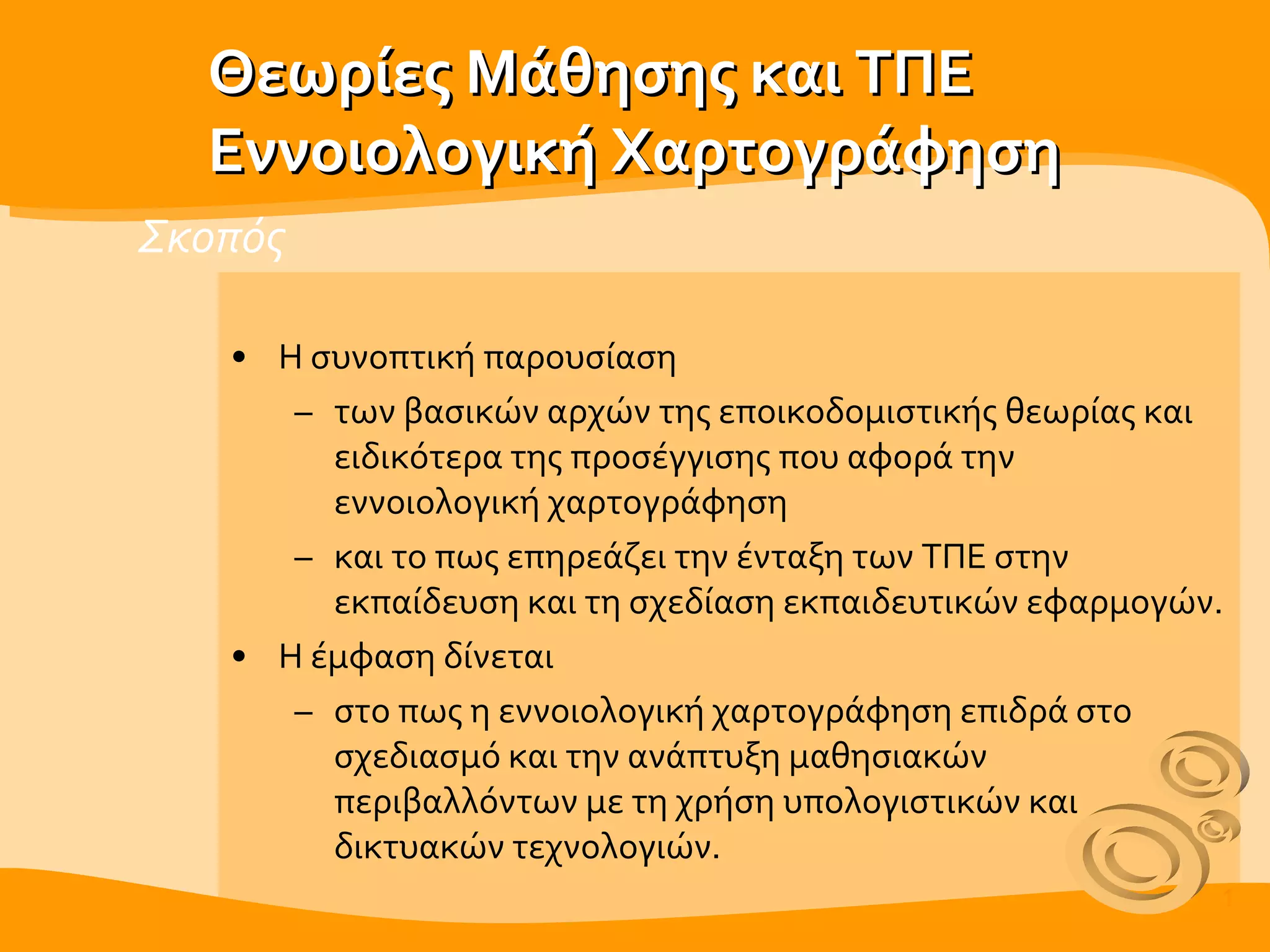 Θεωρίες Μάθησης και ΤΠΕ
Εννοιολογική Χαρτογράφηση

Σκοπός

• Η συνοπτική παρουσίαση
  – των βασικών αρχών της εποικοδομιστικής θεωρίας και ειδικότερα της προσέγγισης που αφορά την εννοιολογική χαρτογράφηση
  – και το πως επηρεάζει την ένταξη των ΤΠΕ στην εκπαίδευση και τη σχεδίαση εκπαιδευτικών εφαρμογών.
• Η έμφαση δίνεται
  – στο πως η εννοιολογική χαρτογράφηση επιδρά στο σχεδιασμό και την ανάπτυξη μαθησιακών περιβαλλόντων με τη χρήση υπολογιστικών και δικτυακών τεχνολογιών.

1